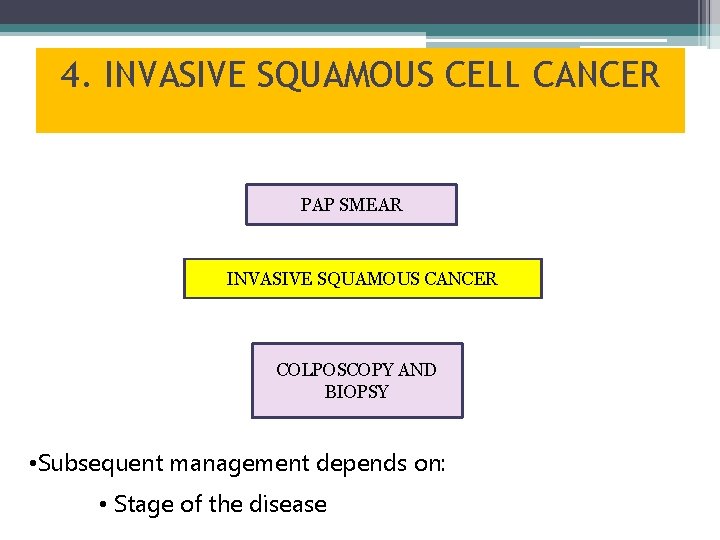 4. INVASIVE SQUAMOUS CELL CANCER

PAP SMEAR

INVASIVE SQUAMOUS CANCER

COLPOSCOPY AND BIOPSY

•Subsequent management depends on:

• Stage of the disease